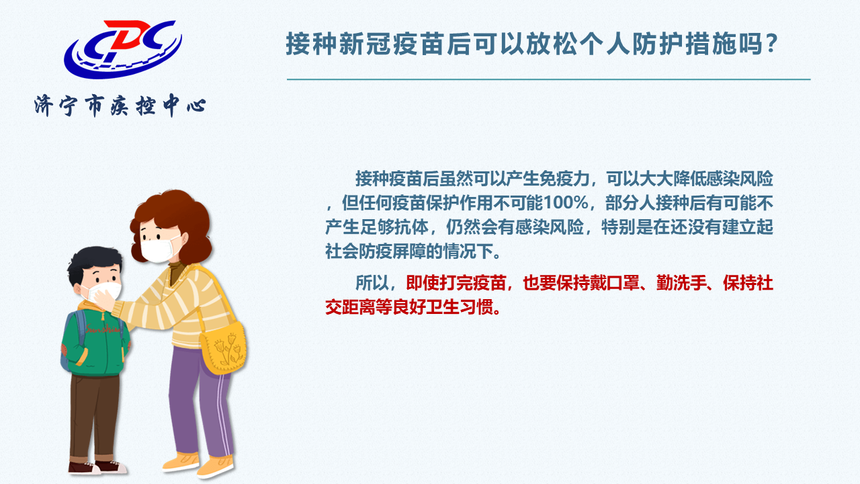 CDC
济宁市疾控中心

接种新冠疫苗后可以放松个人防护措施吗？

接种疫苗后虽然可以产生免疫力，可以大大降低感染风险，但任何疫苗保护作用不可能100%，部分人接种后有可能不产生足够抗体，仍然会有感染风险，特别是在还没有建立起社会防疫屏障的情况下。

所以，即使打完疫苗，也要保持戴口罩、勤洗手、保持社交距离等良好卫生习惯。